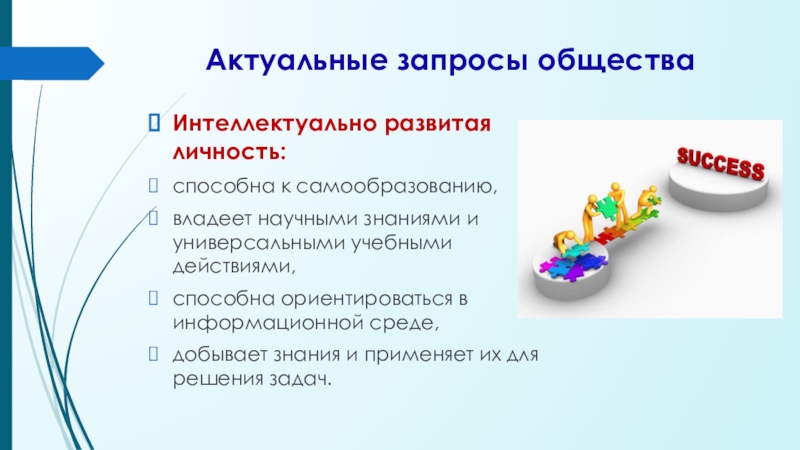 Актуальные запросы общества

Интеллектуально развитая личность:

способна к самообразованию,

владеет научными знаниями и универсальными учебными действиями,

способна ориентироваться в информационной среде,

добывает знания и применяет их для решения задач.

SUCCESS